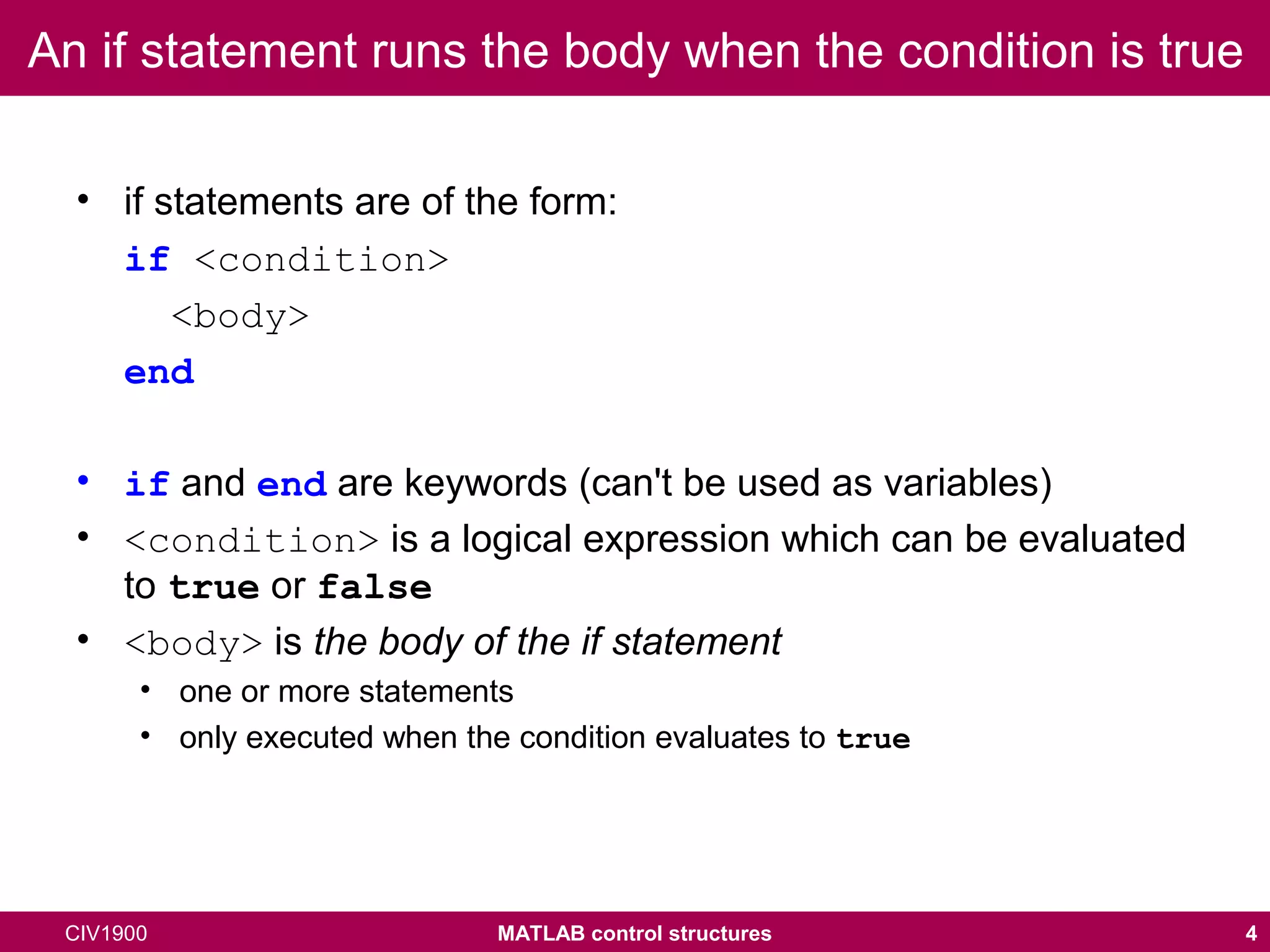 An if statement runs the body when the condition is true

• if statements are of the form:

if <condition>
  <body>
end

• if and end are keywords (can't be used as variables)
• <condition> is a logical expression which can be evaluated to true or false
• <body> is the body of the if statement
  • one or more statements
  • only executed when the condition evaluates to true

CIV1900 MATLAB control structures 4